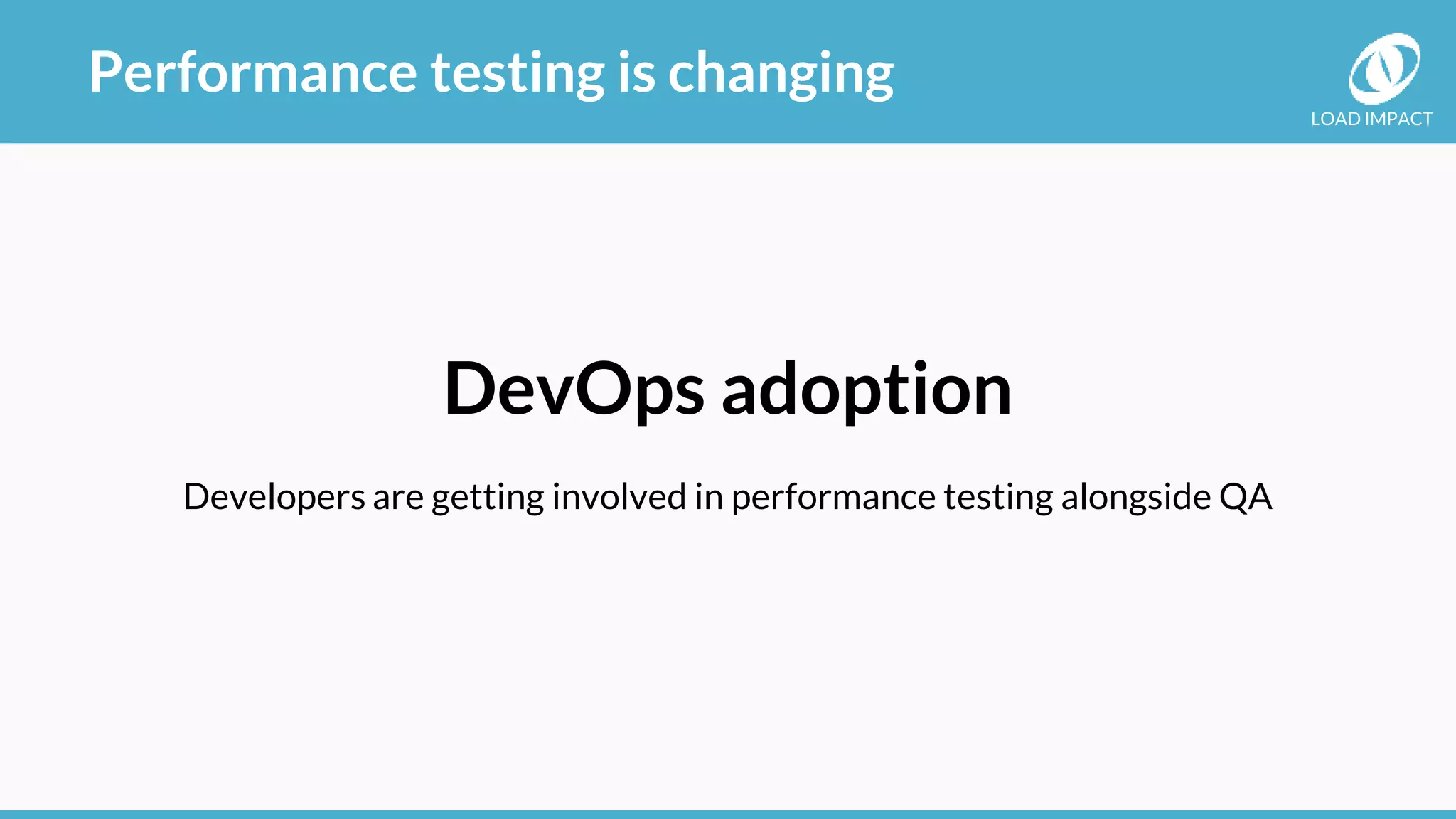 Performance testing is changing

LOAD IMPACT

DevOps adoption

Developers are getting involved in performance testing alongside QA